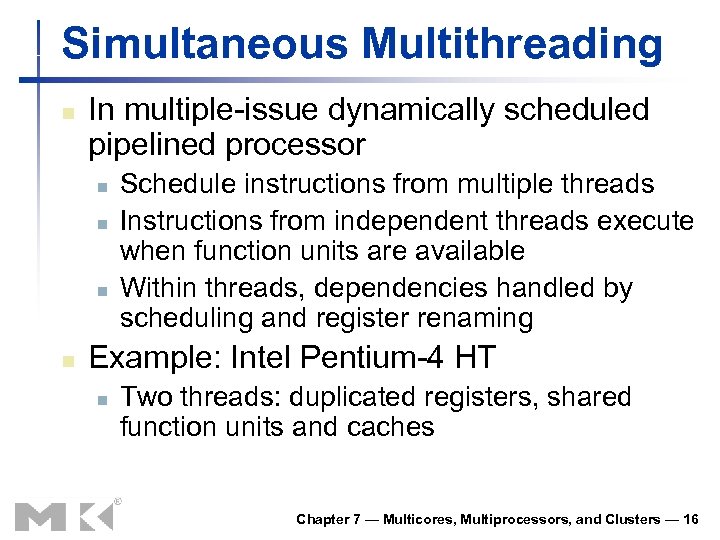 Simultaneous Multithreading

In multiple-issue dynamically scheduled pipelined processor

Schedule instructions from multiple threads

Instructions from independent threads execute when function units are available

Within threads, dependencies handled by scheduling and register renaming

Example: Intel Pentium-4 HT

Two threads: duplicated registers, shared function units and caches

MK®

Chapter 7 — Multicores, Multiprocessors, and Clusters — 16